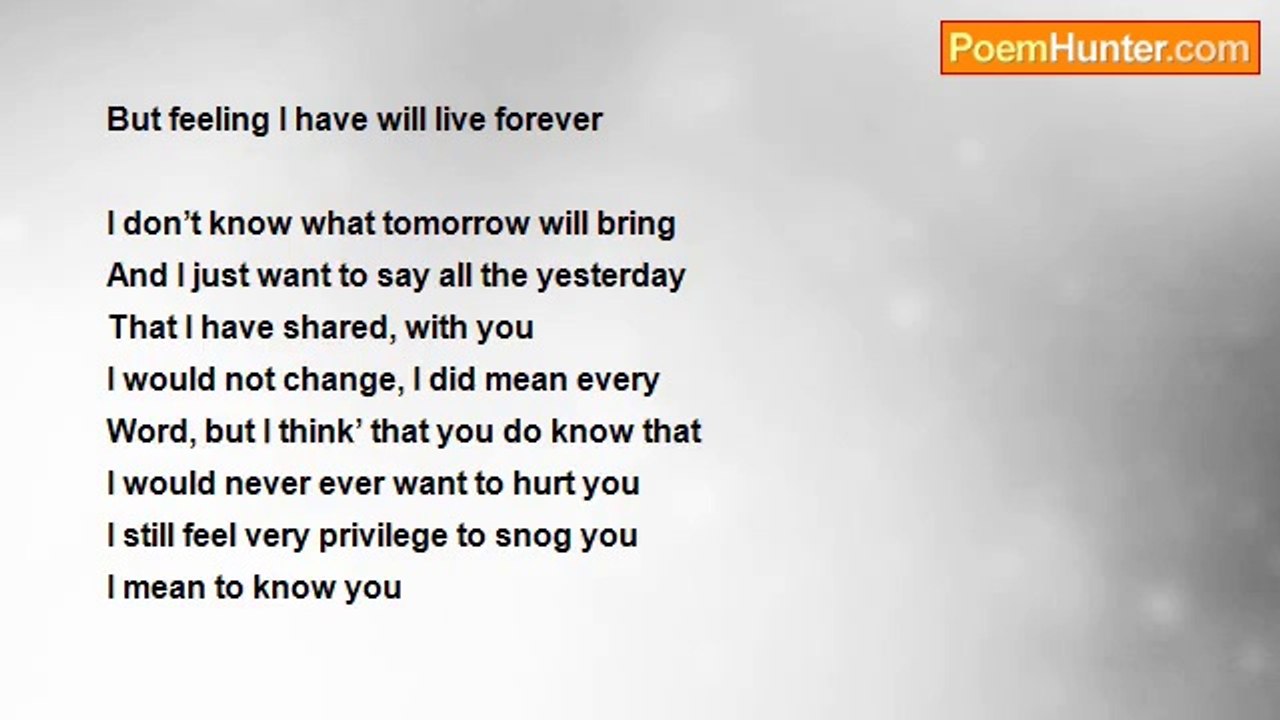 PoemHunter.com

But feeling I have will live forever

I don't know what tomorrow will bring
And I just want to say all the yesterday
That I have shared, with you
I would not change, I did mean every
Word, but I think' that you do know that
I would never ever want to hurt you
I still feel very privilege to snog you
I mean to know you